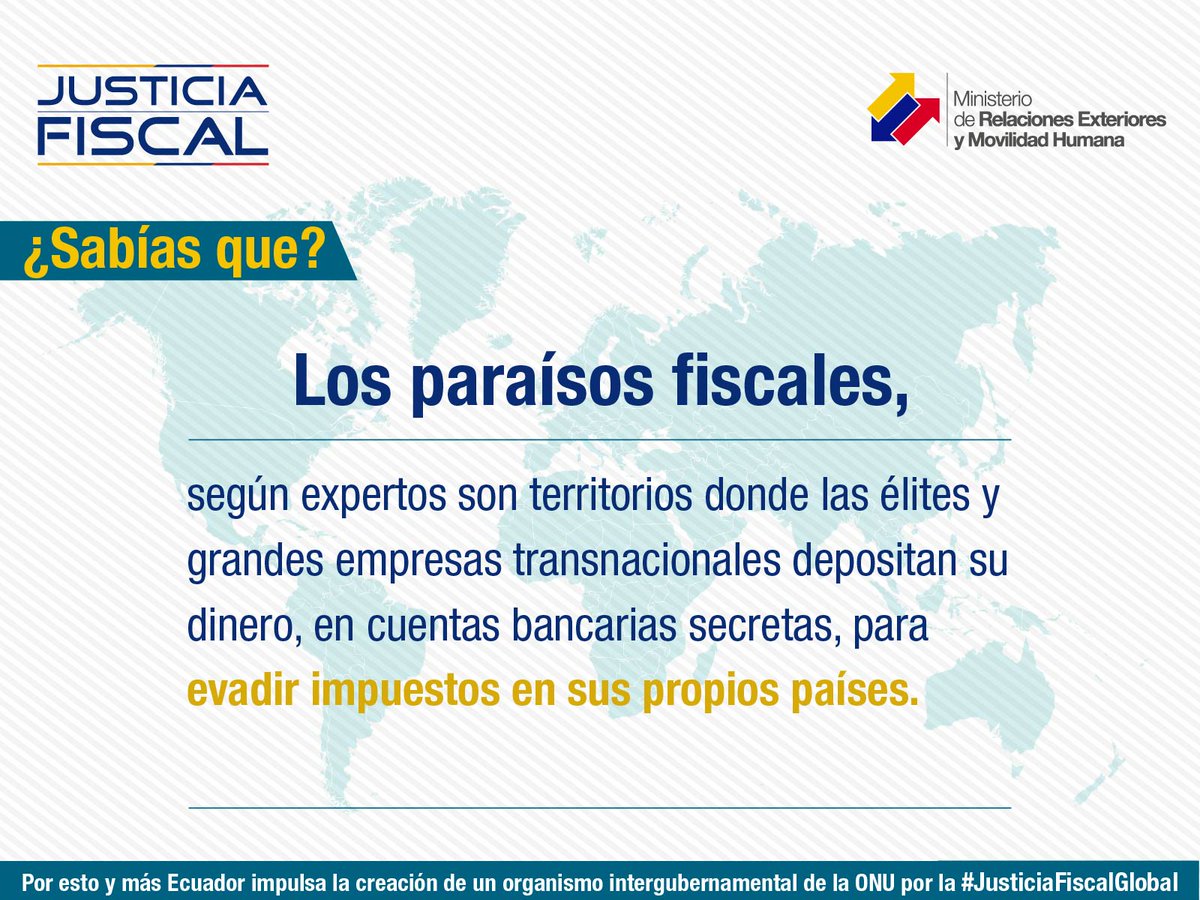 JUSTICIA FISCAL

Ministerio de Relaciones Exteriores y Movilidad Humana

¿Sabías que?

Los paraísos fiscales,

según expertos son territorios donde las élites y grandes empresas transnacionales depositan su dinero, en cuentas bancarias secretas, para evadir impuestos en sus propios países.

Por esto y más Ecuador impulsa la creación de un organismo intergubernamental de la ONU por la #JusticiaFiscalGlobal